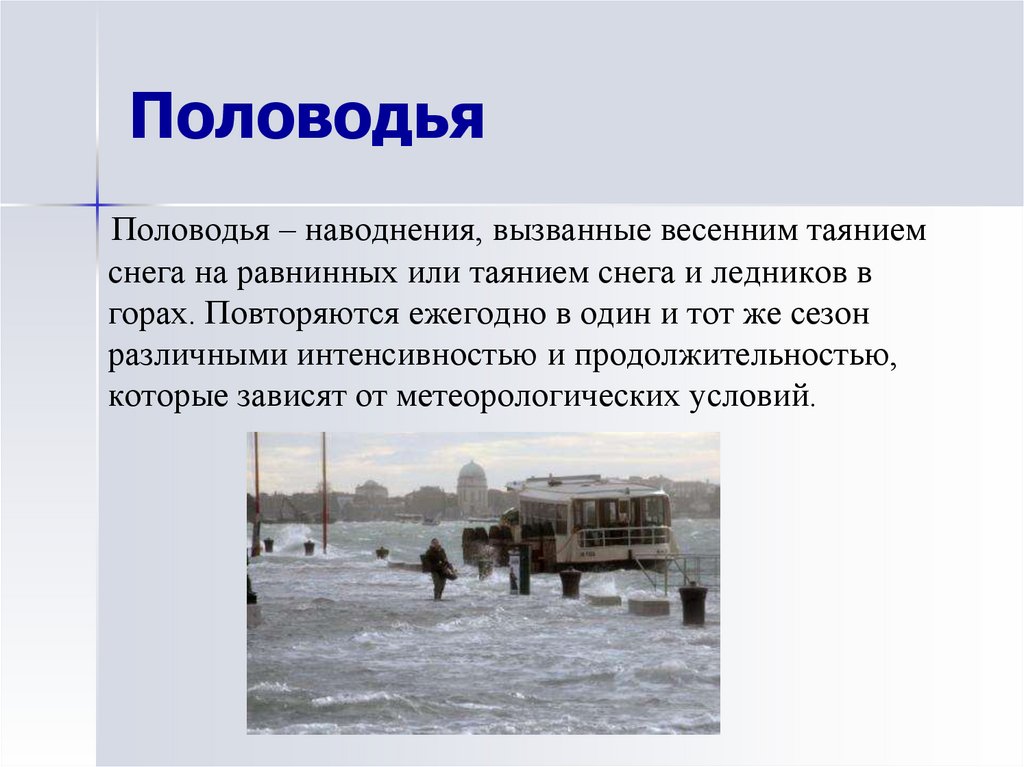 Половодья

Половодья – наводнения, вызванные весенним таянием снега на равнинных или таянием снега и ледников в горах. Повторяются ежегодно в один и тот же сезон различными интенсивностью и продолжительностью, которые зависят от метеорологических условий.